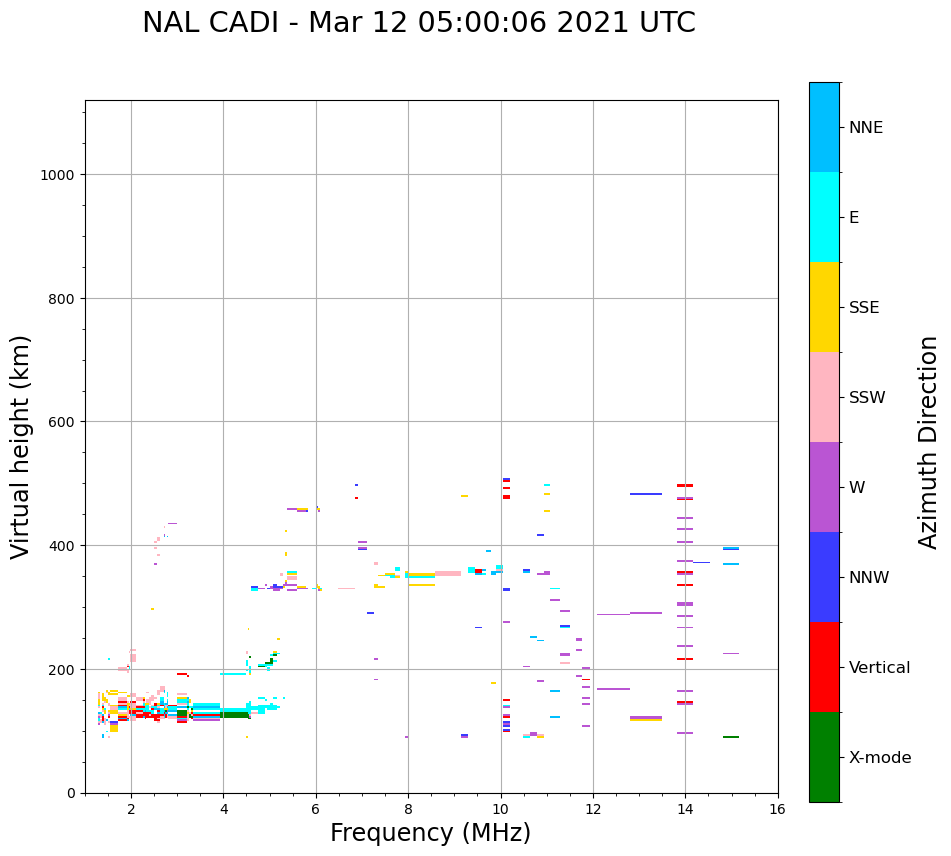 NAL CADI - Mar 12 05:00:06 2021 UTC

Virtual height (km)

1000
800
600
400
200
0

2
4
6
8
10
12
14
16

Frequency (MHz)

NNE
E
SSE
SSW
W
NNW
Vertical
X-mode

Azimuth Direction